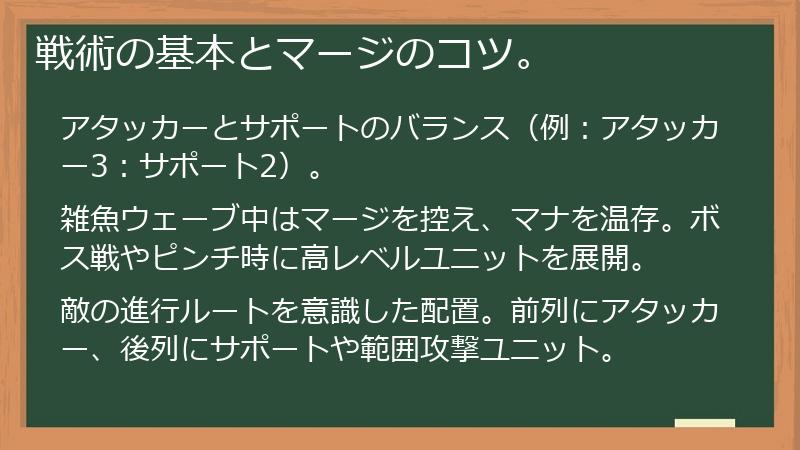 戦術の基本とマージのコツ。

アタッカーとサポートのバランス（例：アタッカー3：サポート2）。

雑魚ウェーブ中はマージを控え、マナを温存。ボス戦やピンチ時に高レベルユニットを展開。

敵の進行ルートを意識した配置。前列にアタッカー、後列にサポートや範囲攻撃ユニット。